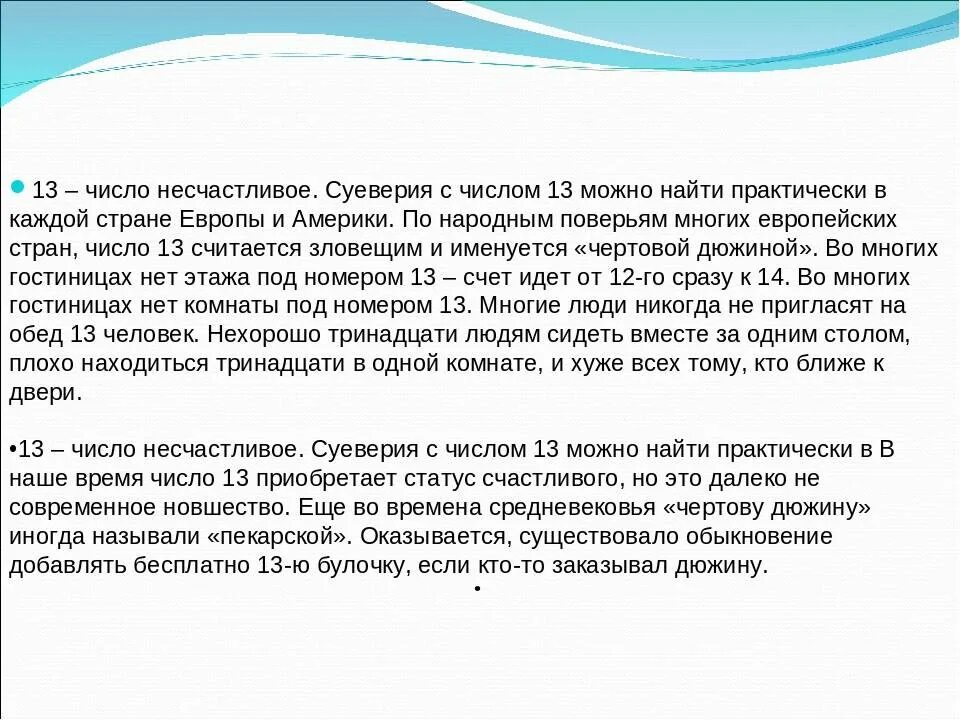 13 – число несчастливое. Суеверия с числом 13 можно найти практически в каждой стране Европы и Америки. По народным поверьям многих европейских стран, число 13 считается зловещим и именуется «чертовой дюжиной». Во многих гостиницах нет этажа под номером 13 – счет идет от 12-го сразу к 14. Во многих гостиницах нет комнаты под номером 13. Многие люди никогда не пригласят на обед 13 человек. Нехорошо тринадцати людям сидеть вместе за одним столом, плохо находиться тринадцати в одной комнате, и хуже всех тому, кто ближе к двери.

•13 – число несчастливое. Суеверия с числом 13 можно найти практически в В наше время число 13 приобретает статус счастливого, но это далеко не современное новшество. Еще во времена средневековья «чертову дюжину» иногда называли «пекарской». Оказывается, существовало обыкновение добавлять бесплатно 13-ю булочку, если кто-то заказывал дюжину.

•